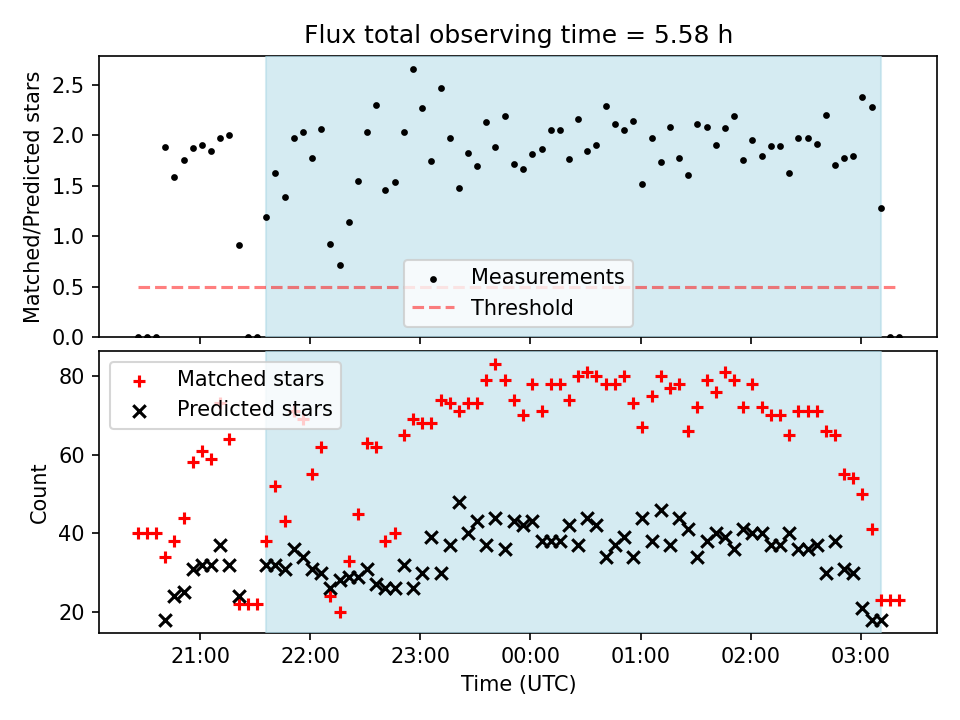 Flux total observing time = 5.58 h

Matched/Predicted stars

2.5
2.0
1.5
1.0
0.5
0.0

Measurements
Threshold

Matched stars
Predicted stars

Count

80
60
40
20

21:00
22:00
23:00
00:00
01:00
02:00
03:00

Time (UTC)